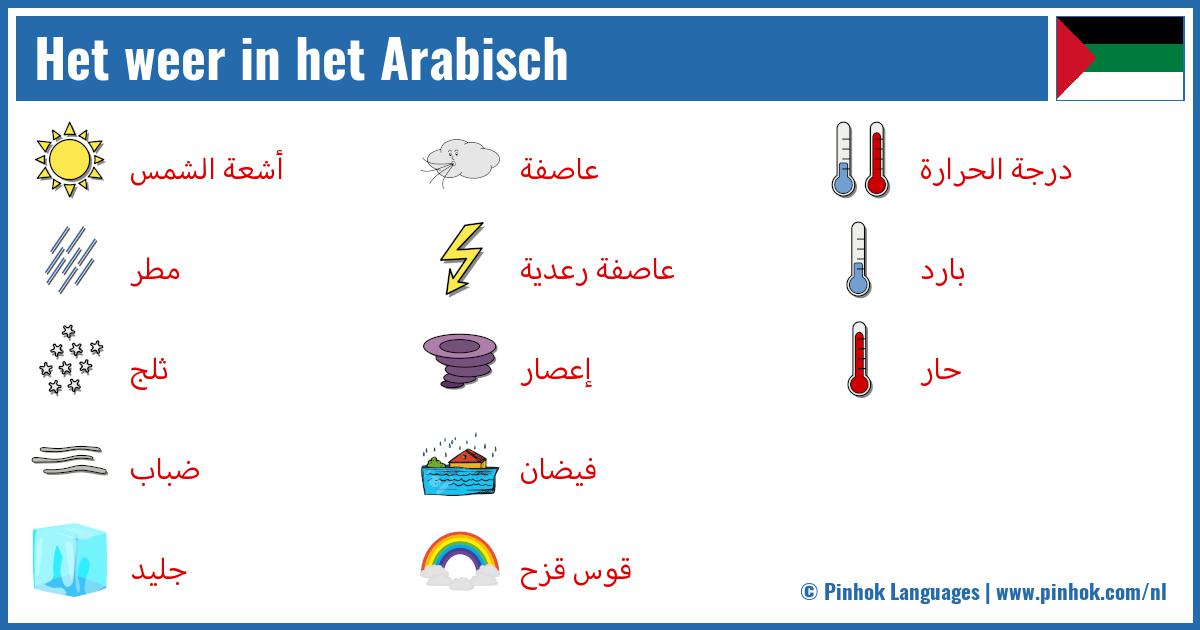 Het weer in het Arabisch

أشعة الشمس
مطر
ثلج
ضباب
جليد

عاصفة
عاصفة رعدية
إعصار
فيضان
قوس قزح

درجة الحرارة
بارد
حار

© Pinhok Languages | www.pinhok.com/nl